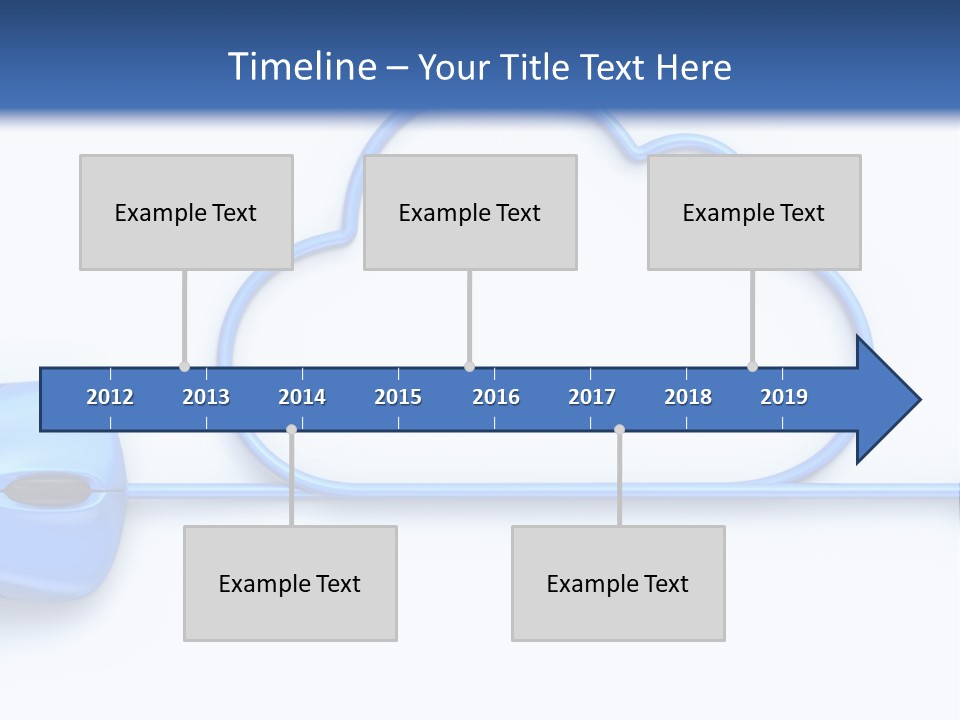 Timeline – Your Title Text Here

Example Text

Example Text

Example Text

2012 2013 2014 2015 2016 2017 2018 2019

Example Text

Example Text